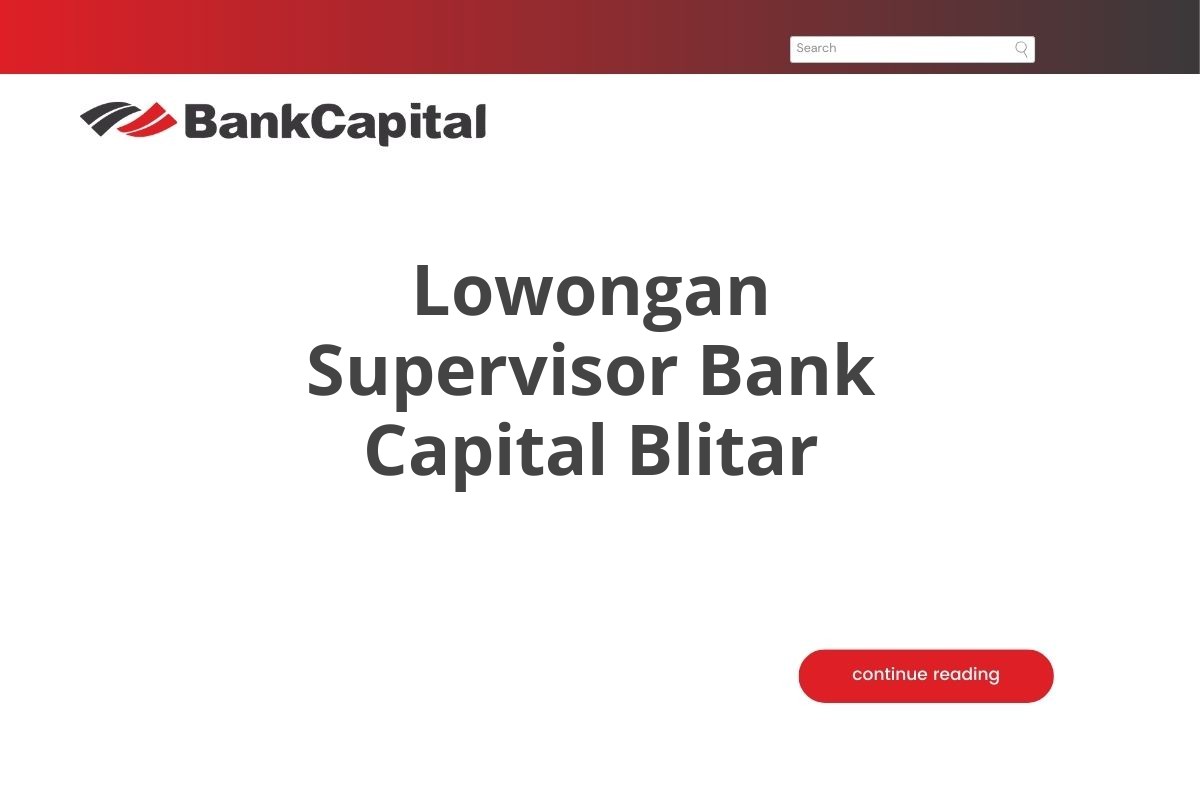 Search

BankCapital

Lowongan Supervisor Bank Capital Blitar

continue reading